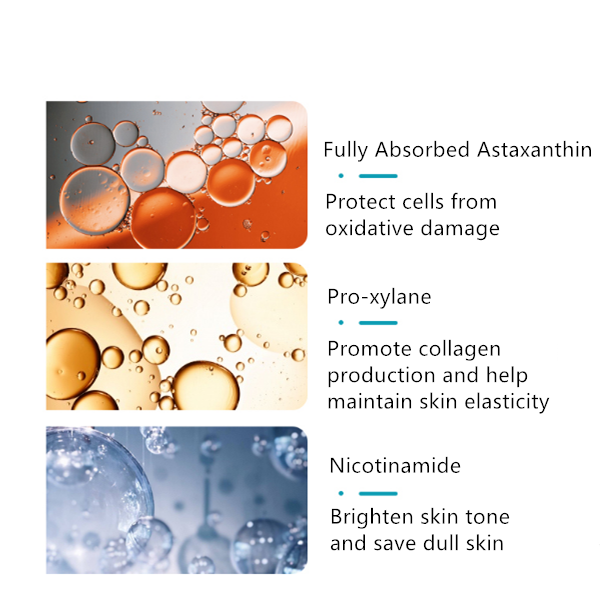 Fully Absorbed Astaxanthin

Protect cells from oxidative damage

Pro-xylane

Promote collagen production and help maintain skin elasticity

Nicotinamide

Brighten skin tone and save dull skin